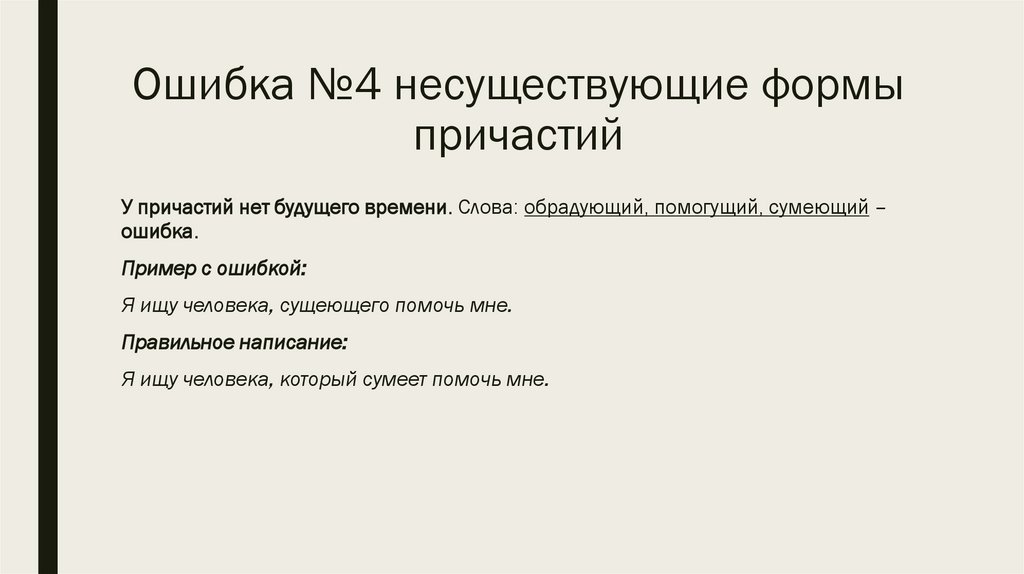 Ошибка №4 несуществующие формы причастий

У причастий нет будущего времени. Слова: обрадующий, помогущий, сумеющий – ошибка.

Пример с ошибкой:

Я ищу человека, сущеющего помочь мне.

Правильное написание:

Я ищу человека, который сумеет помочь мне.